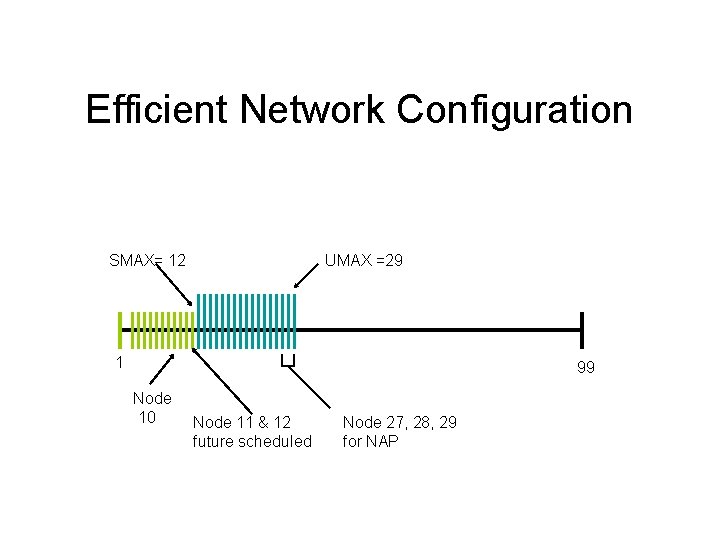 Efficient Network Configuration

SMAX= 12

UMAX =29

1

99

Node 10

Node 11 & 12 future scheduled

Node 27, 28, 29 for NAP